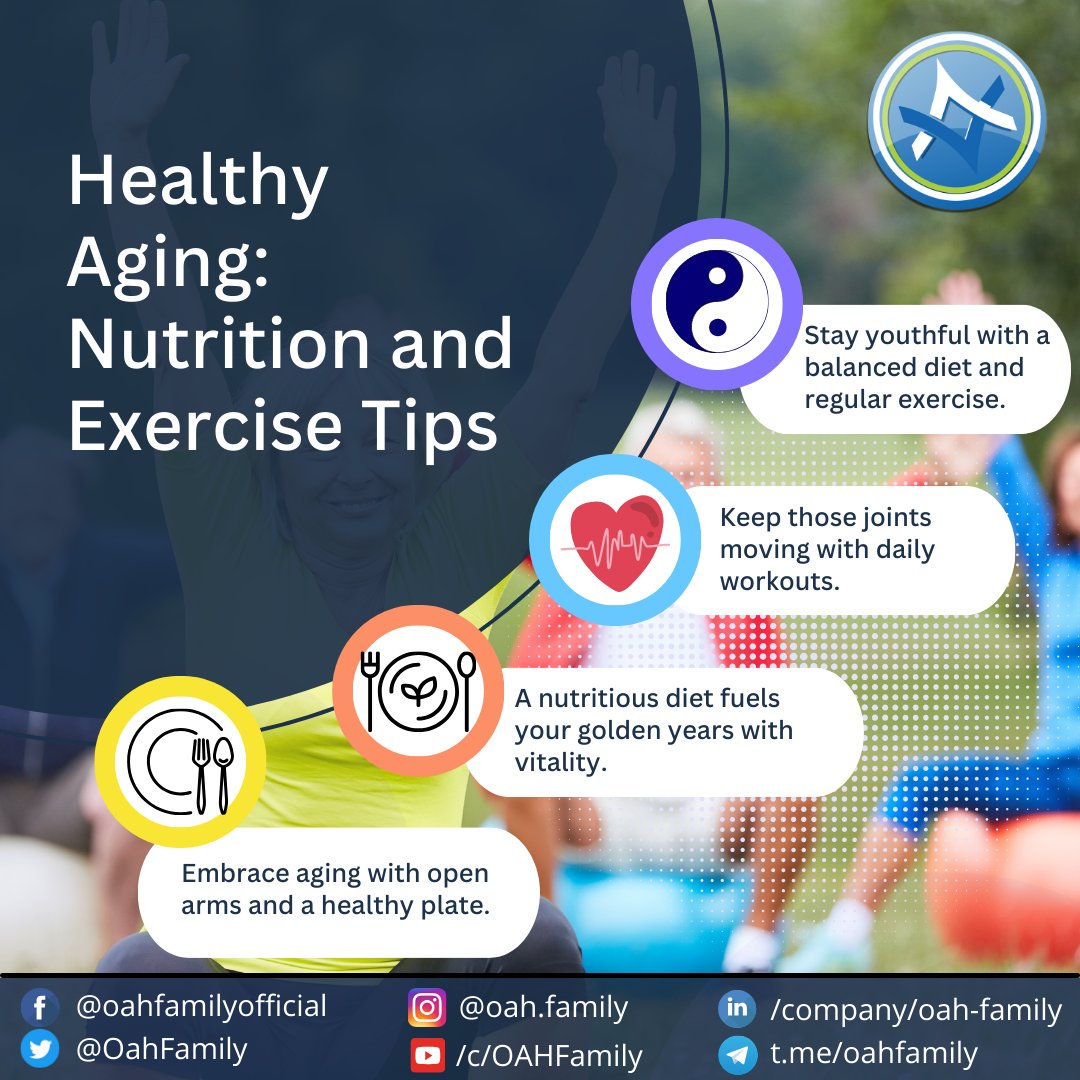 Healthy Aging: Nutrition and Exercise Tips

Stay youthful with a balanced diet and regular exercise.

Keep those joints moving with daily workouts.

A nutritious diet fuels your golden years with vitality.

Embrace aging with open arms and a healthy plate.

@oahfamilyofficial
@OahFamily
@oah.family
/c/OAHFamily
/company/oah-family
t.me/oahfamily